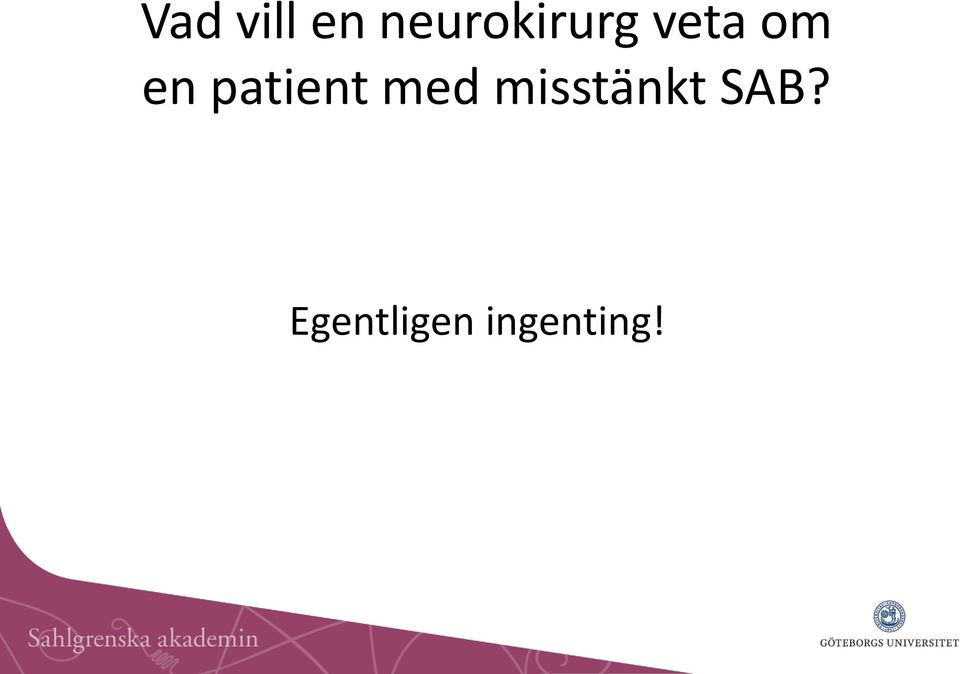 Vad vill en neurokirurg veta om en patient med misstänkt SAB?

Egentligen ingenting!

Sahlgrenska akademin

GÖTEBORGS UNIVERSITET